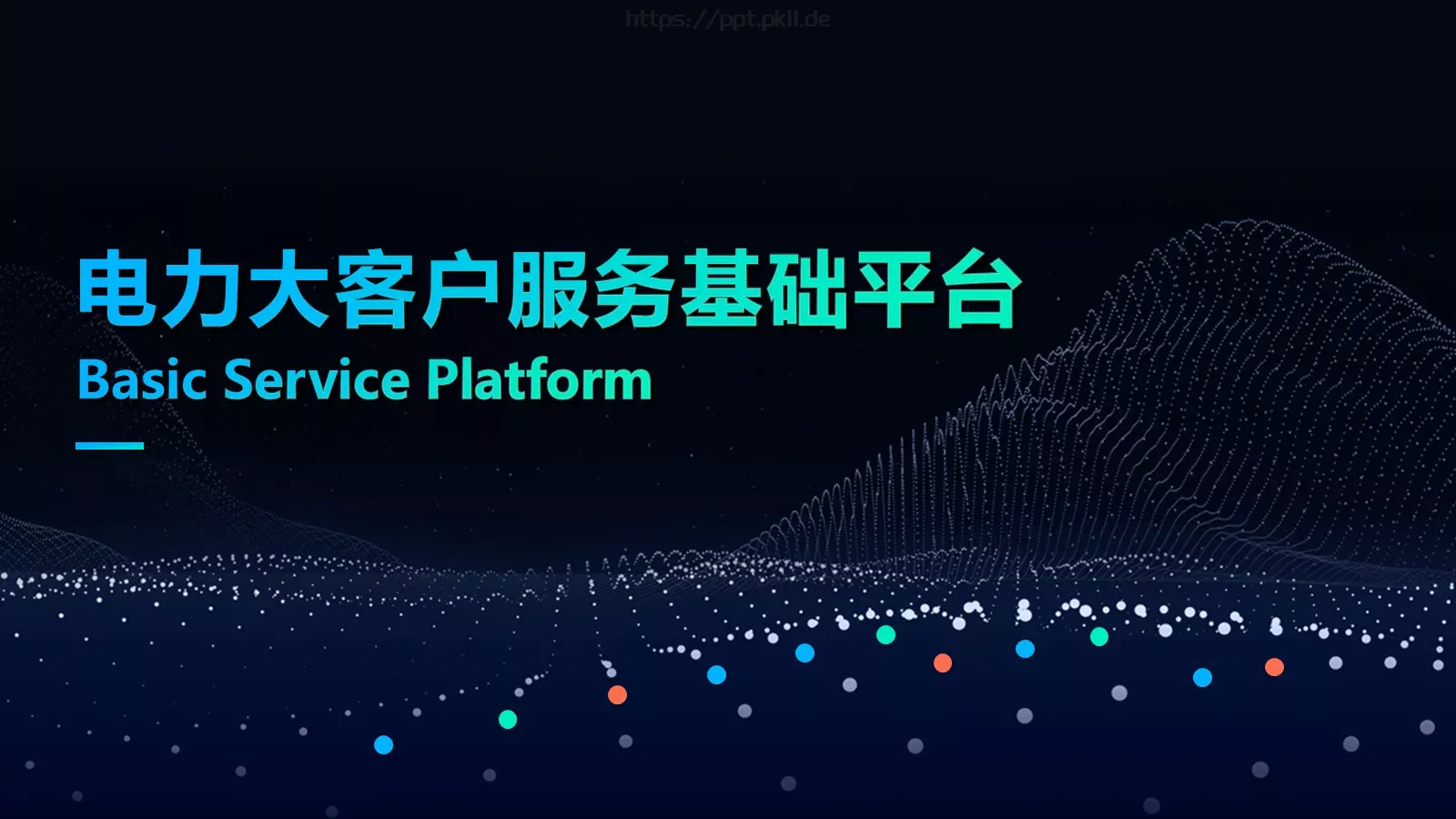 https://ppt.pkll.de

电力大客户服务基础平台

Basic Service Platform